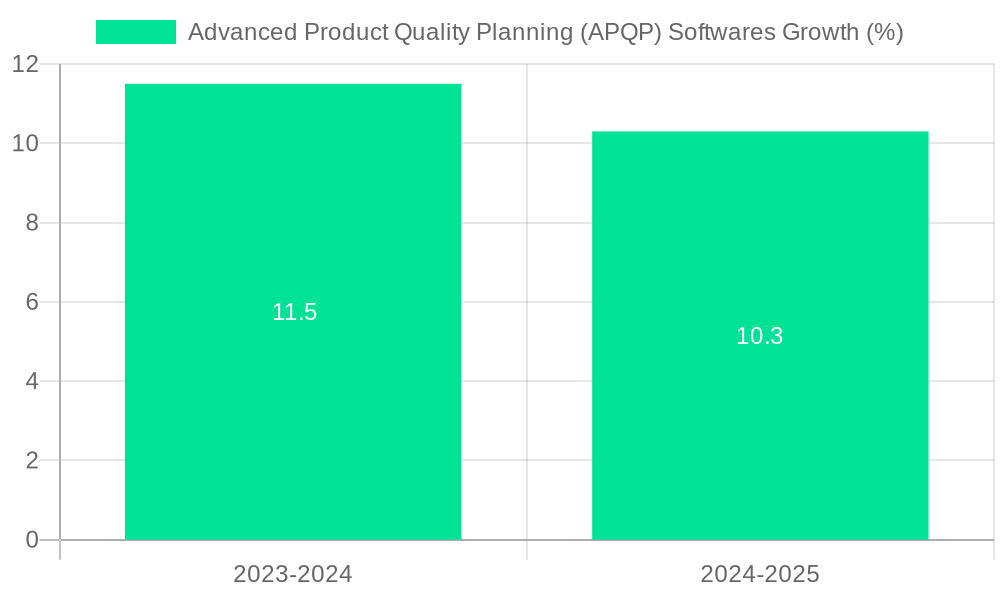 Advanced Product Quality Planning (APQP) Softwares Growth (%)

12
10
8
6
4
2
0

11.5
10.3

2023-2024
2024-2025